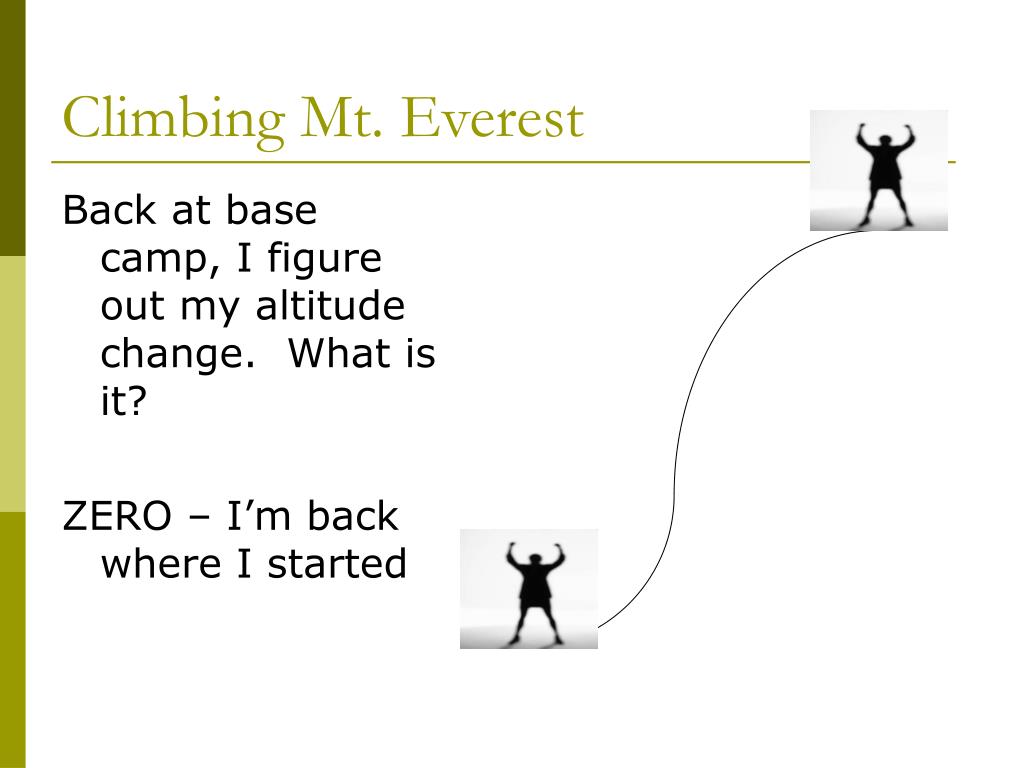 Climbing Mt. Everest

Back at base camp, I figure out my altitude change. What is it?

ZERO – I'm back where I started